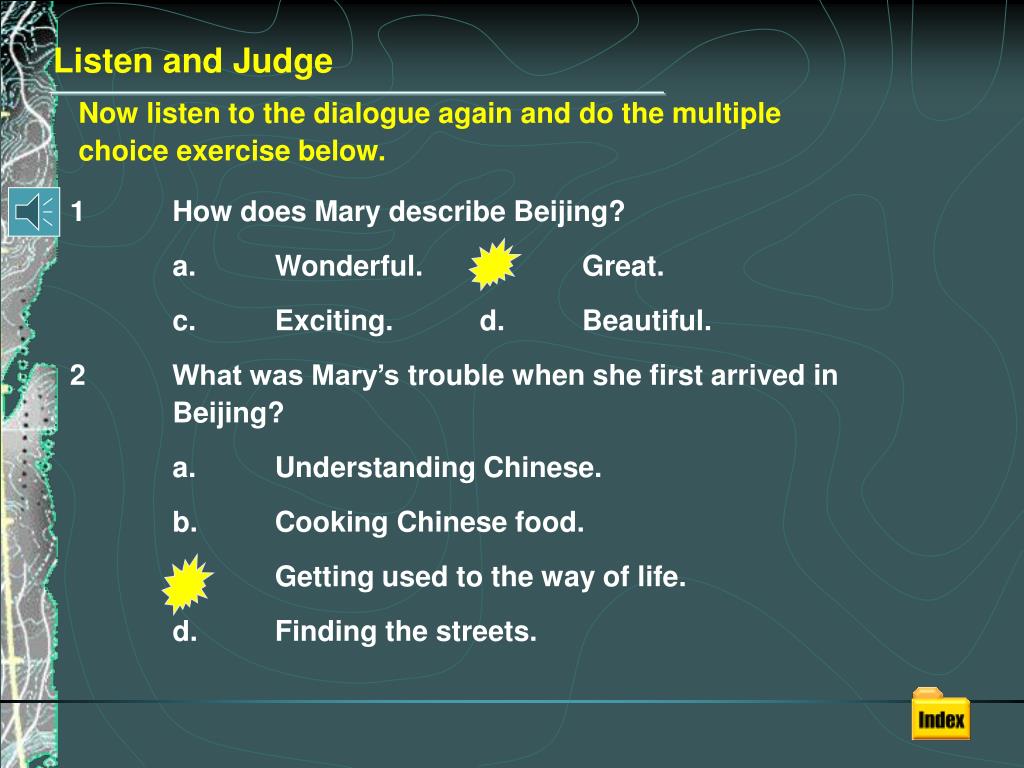 Listen and Judge

Now listen to the dialogue again and do the multiple choice exercise below.

1 How does Mary describe Beijing?

a. Wonderful. Great.

c. Exciting. d. Beautiful.

2 What was Mary's trouble when she first arrived in Beijing?

a. Understanding Chinese.

b. Cooking Chinese food.

Getting used to the way of life.

d. Finding the streets.

Index